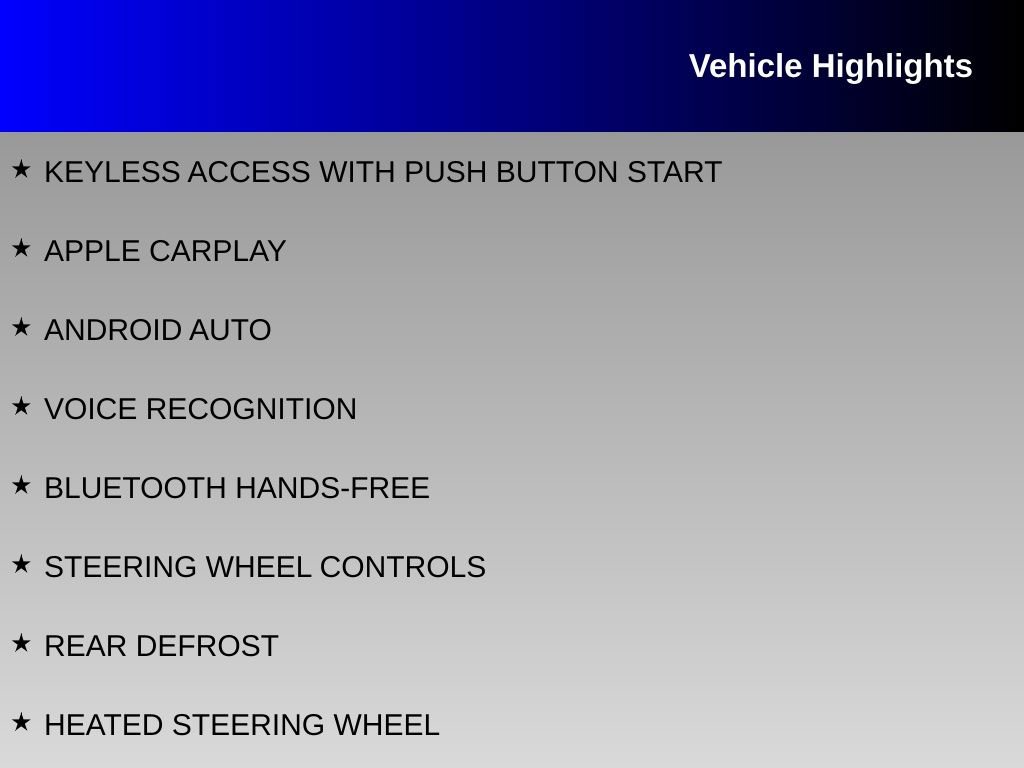 Vehicle Highlights

★ KEYLESS ACCESS WITH PUSH BUTTON START

★ APPLE CARPLAY

★ ANDROID AUTO

★ VOICE RECOGNITION

★ BLUETOOTH HANDS-FREE

★ STEERING WHEEL CONTROLS

★ REAR DEFROST

★ HEATED STEERING WHEEL